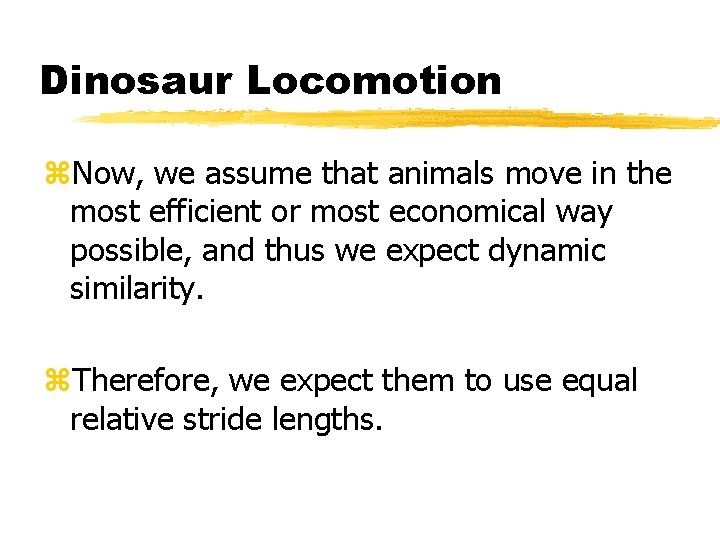 Dinosaur Locomotion

⌘Now, we assume that animals move in the most efficient or most economical way possible, and thus we expect dynamic similarity.

⌘Therefore, we expect them to use equal relative stride lengths.